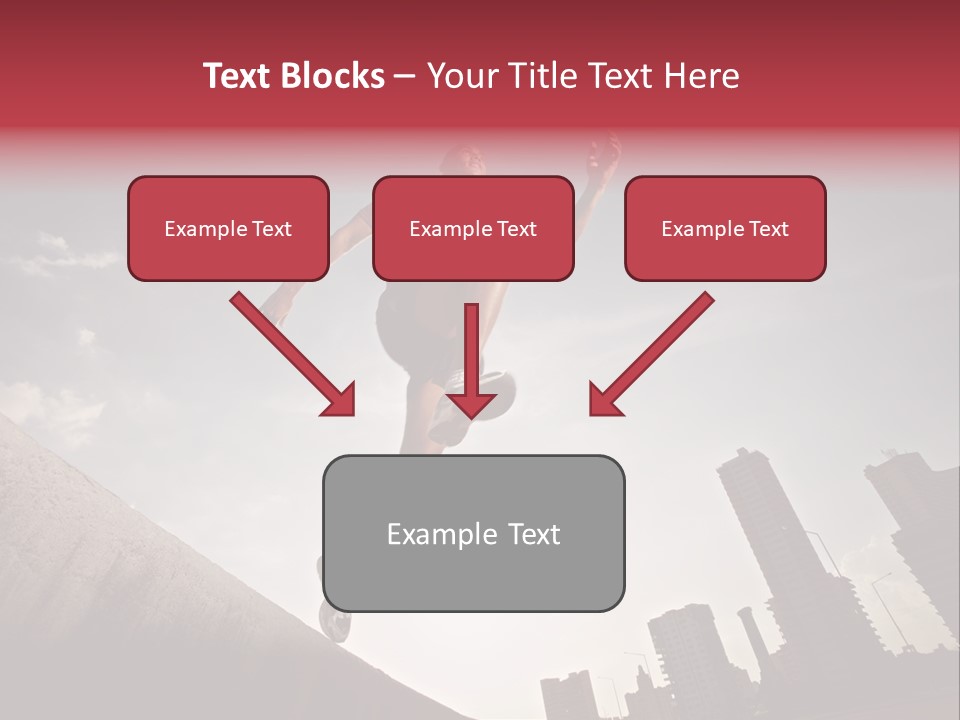 Text Blocks – Your Title Text Here

Example Text

Example Text

Example Text

Example Text